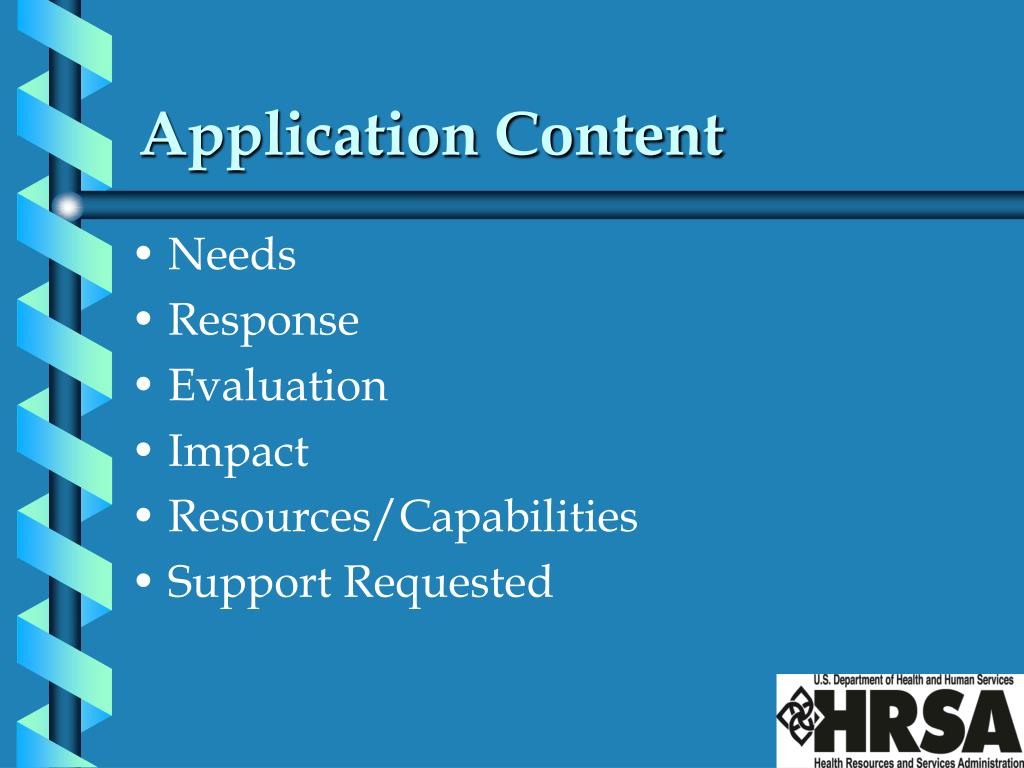 Application Content

• Needs
• Response
• Evaluation
• Impact
• Resources/Capabilities
• Support Requested

U.S. Department of Health and Human Services
HRSA
Health Resources and Services Administration